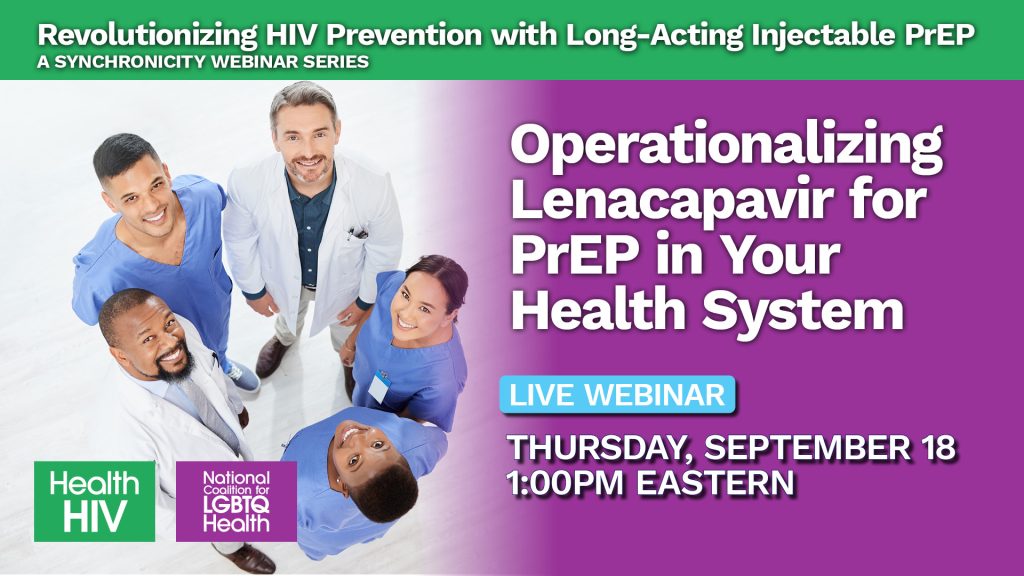 Revolutionizing HIV Prevention with Long-Acting Injectable PrEP
A SYNCHRONICITY WEBINAR SERIES

Operationalizing Lenacapavir for PrEP in Your Health System

LIVE WEBINAR

THURSDAY, SEPTEMBER 18
1:00PM EASTERN

Health HIV

National Coalition for LGBTQ Health